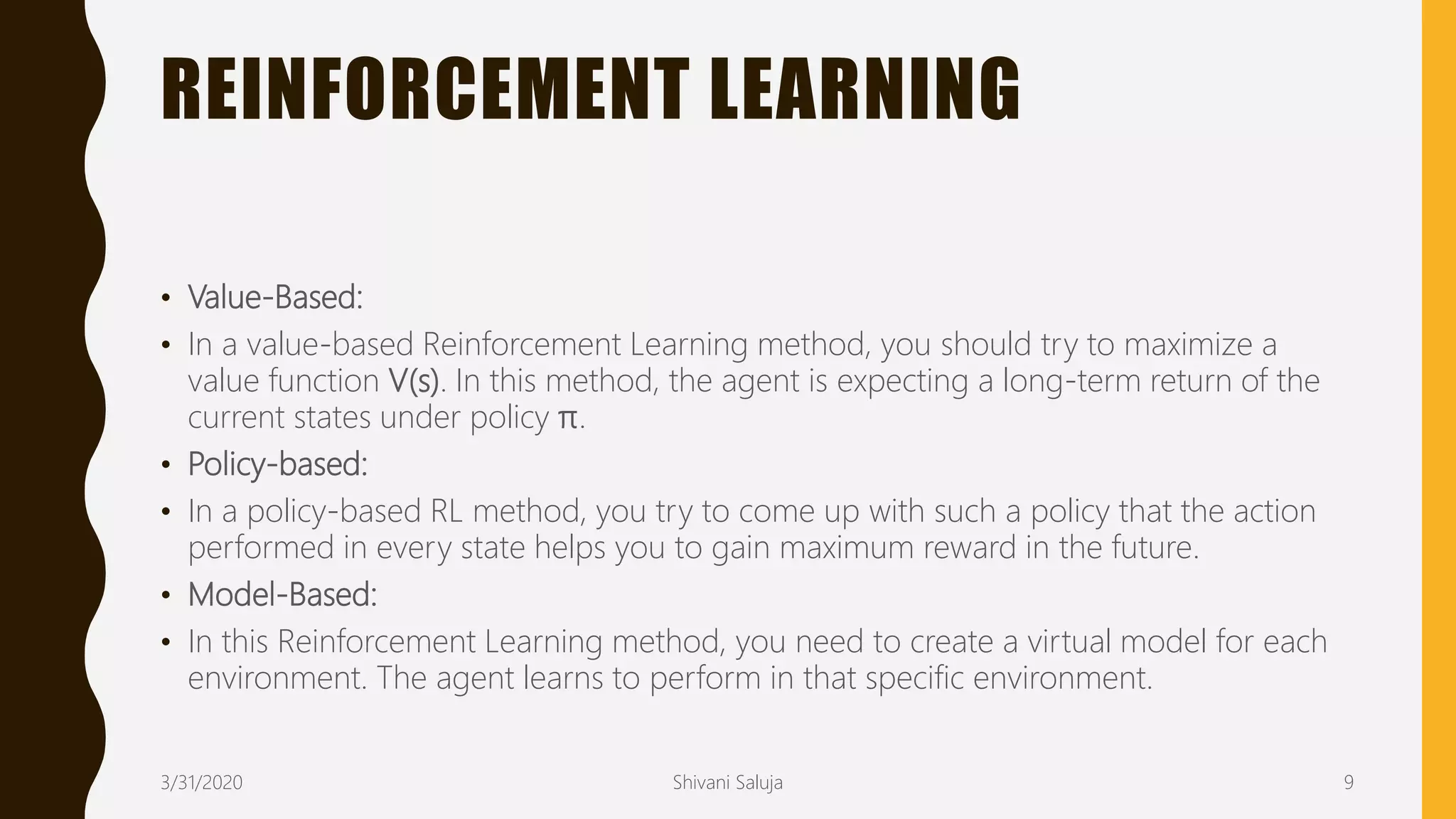 REINFORCEMENT LEARNING

• Value-Based:
• In a value-based Reinforcement Learning method, you should try to maximize a value function V(s). In this method, the agent is expecting a long-term return of the current states under policy π.
• Policy-based:
• In a policy-based RL method, you try to come up with such a policy that the action performed in every state helps you to gain maximum reward in the future.
• Model-Based:
• In this Reinforcement Learning method, you need to create a virtual model for each environment. The agent learns to perform in that specific environment.

3/31/2020

Shivani Saluja

9